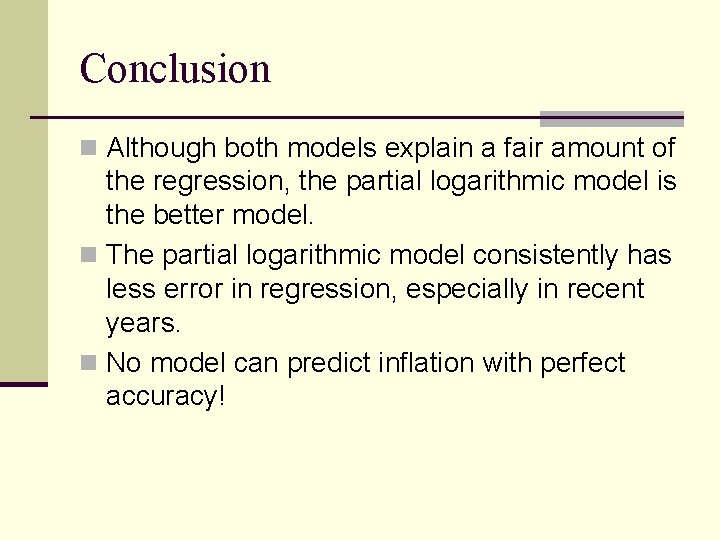 Conclusion

Although both models explain a fair amount of the regression, the partial logarithmic model is the better model.

The partial logarithmic model consistently has less error in regression, especially in recent years.

No model can predict inflation with perfect accuracy!